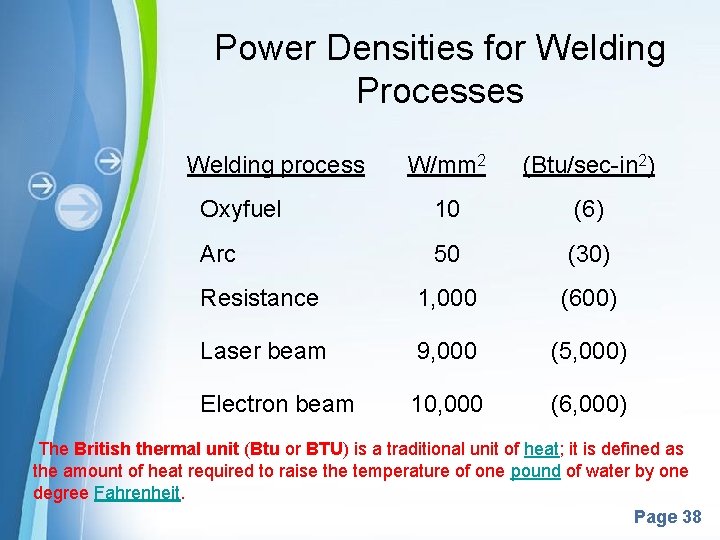 Power Densities for Welding Processes

| Welding process | W/mm$^2$ | (Btu/sec-in$^2$) |
|---|---|---|
| Oxyfuel | 10 | (6) |
| Arc | 50 | (30) |
| Resistance | 1,000 | (600) |
| Laser beam | 9,000 | (5,000) |
| Electron beam | 10,000 | (6,000) |

The British thermal unit (Btu or BTU) is a traditional unit of heat; it is defined as the amount of heat required to raise the temperature of one pound of water by one degree Fahrenheit.

Page 38